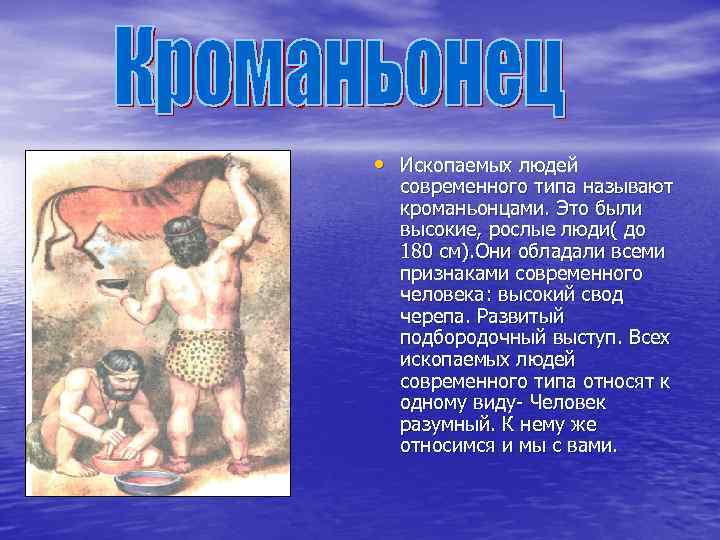 Кроманьонец

• Ископаемых людей современного типа называют кроманьонцами. Это были высокие, рослые люди( до 180 см).Они обладали всеми признаками современного человека: высокий свод черепа. Развитый подбородочный выступ. Всех ископаемых людей современного типа относят к одному виду- Человек разумный. К нему же относимся и мы с вами.